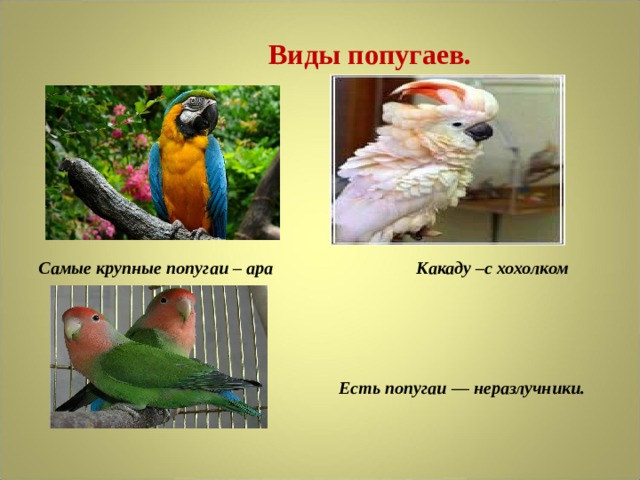 Виды попугаев.

Самые крупные попугаи – ара

Какаду –с хохолком

Есть попугаи — неразлучники.